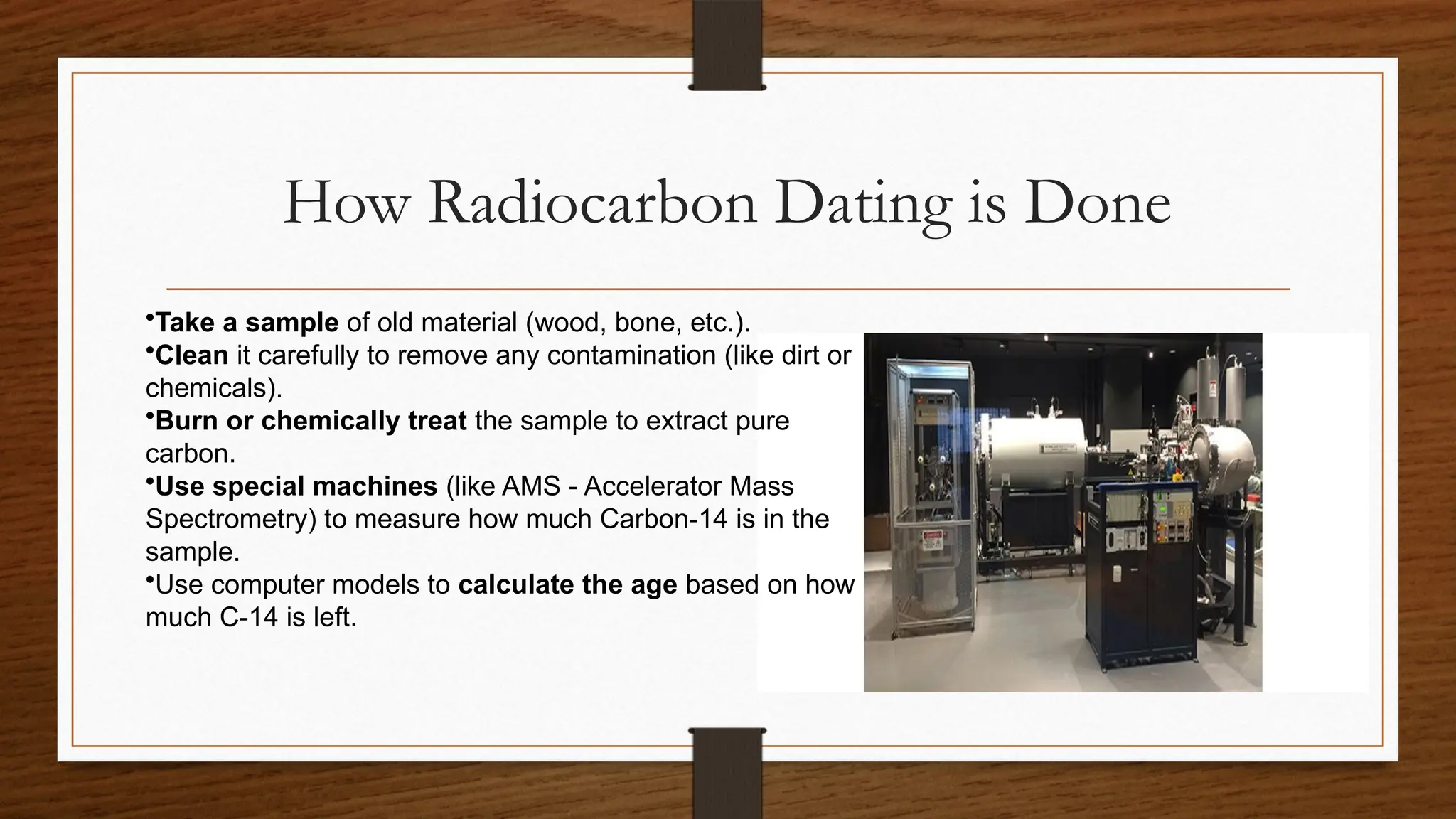 How Radiocarbon Dating is Done

•Take a sample of old material (wood, bone, etc.).
•Clean it carefully to remove any contamination (like dirt or chemicals).
•Burn or chemically treat the sample to extract pure carbon.
•Use special machines (like AMS - Accelerator Mass Spectrometry) to measure how much Carbon-14 is in the sample.
•Use computer models to calculate the age based on how much C-14 is left.